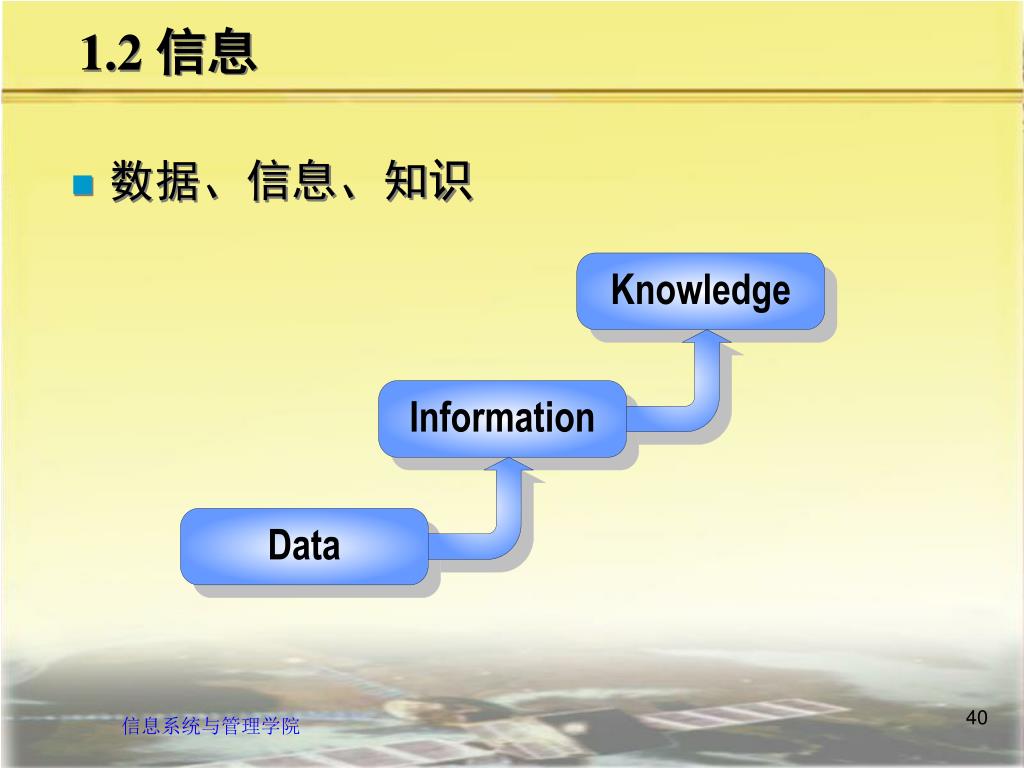 1.2 信息

数据、信息、知识

Knowledge

Information

Data

信息系统与管理学院

40